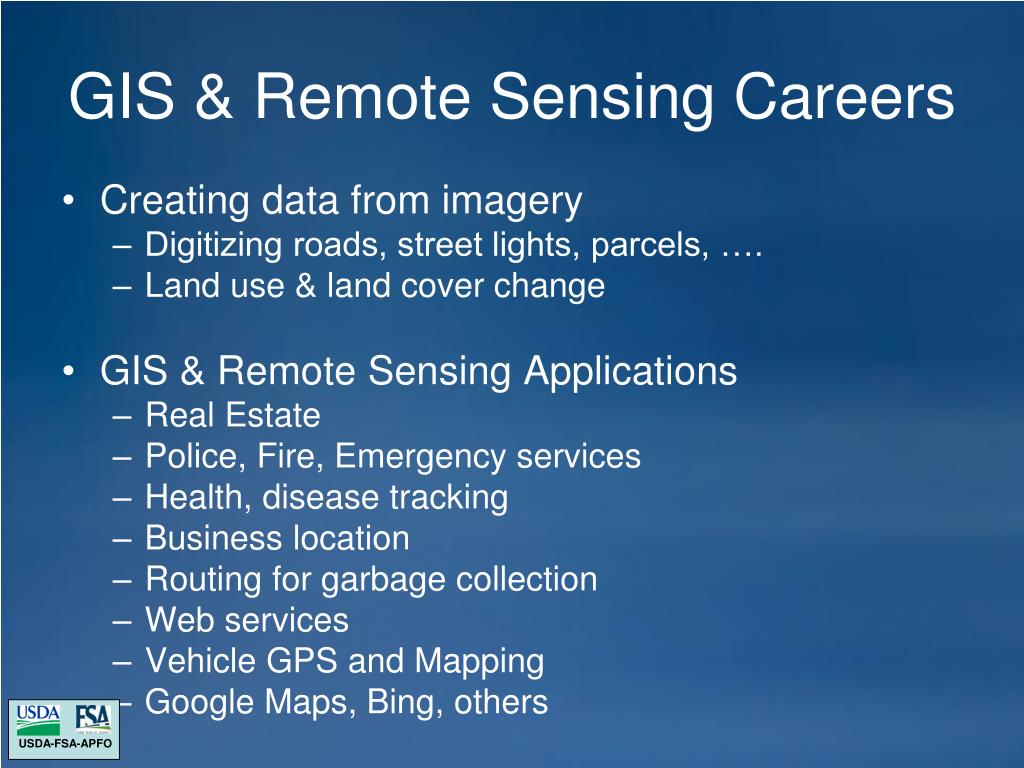 GIS & Remote Sensing Careers

• Creating data from imagery
– Digitizing roads, street lights, parcels, ….
– Land use & land cover change

• GIS & Remote Sensing Applications
– Real Estate
– Police, Fire, Emergency services
– Health, disease tracking
– Business location
– Routing for garbage collection
– Web services
– Vehicle GPS and Mapping
– Google Maps, Bing, others

USDA FSA
USDA-FSA-APFO